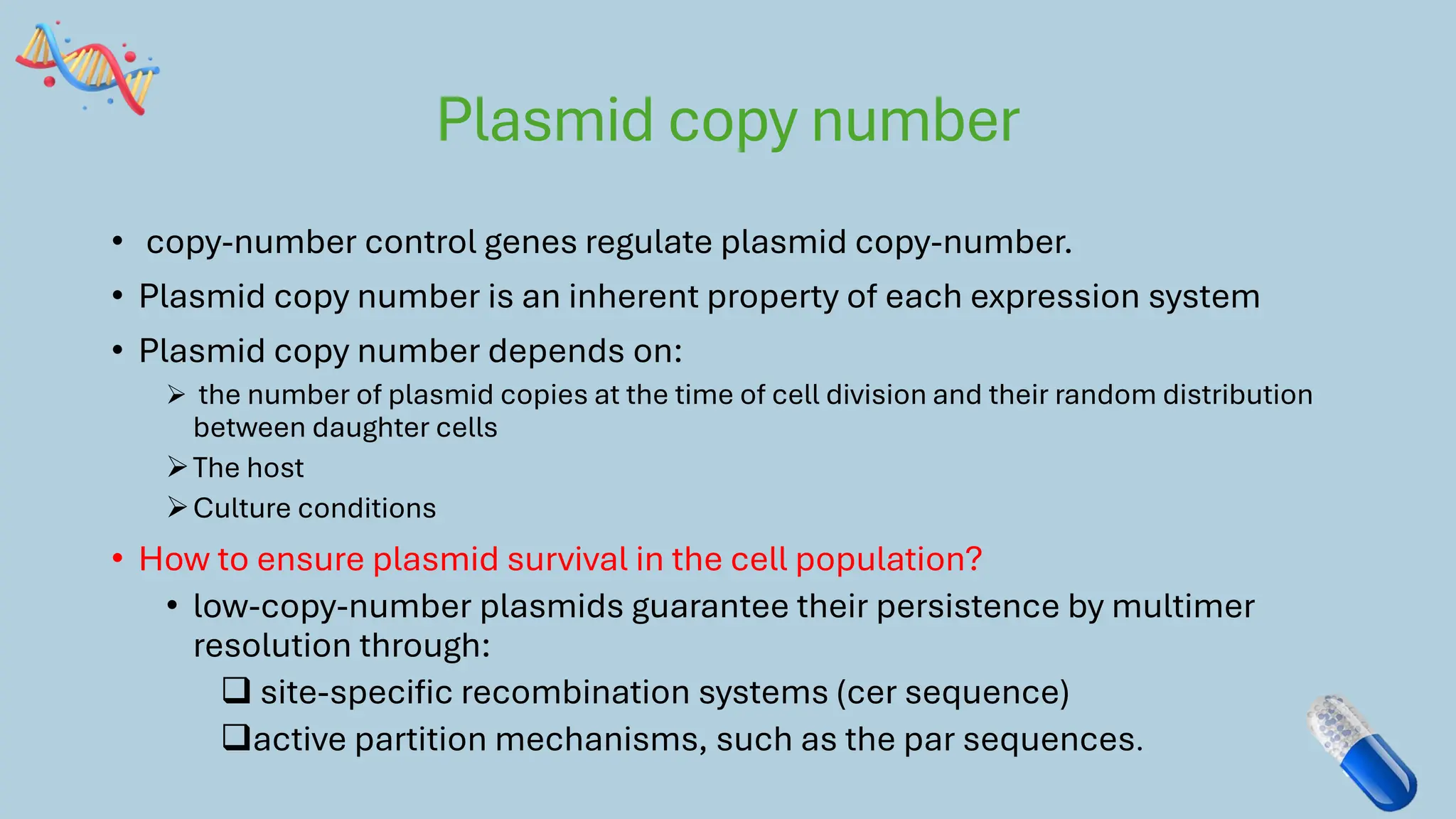 Plasmid copy number

• copy-number control genes regulate plasmid copy-number.
• Plasmid copy number is an inherent property of each expression system
• Plasmid copy number depends on:
➢ the number of plasmid copies at the time of cell division and their random distribution between daughter cells
➢ The host
➢ Culture conditions
• How to ensure plasmid survival in the cell population?
• low-copy-number plasmids guarantee their persistence by multimer resolution through:
❑ site-specific recombination systems (cer sequence)
❑ active partition mechanisms, such as the par sequences.